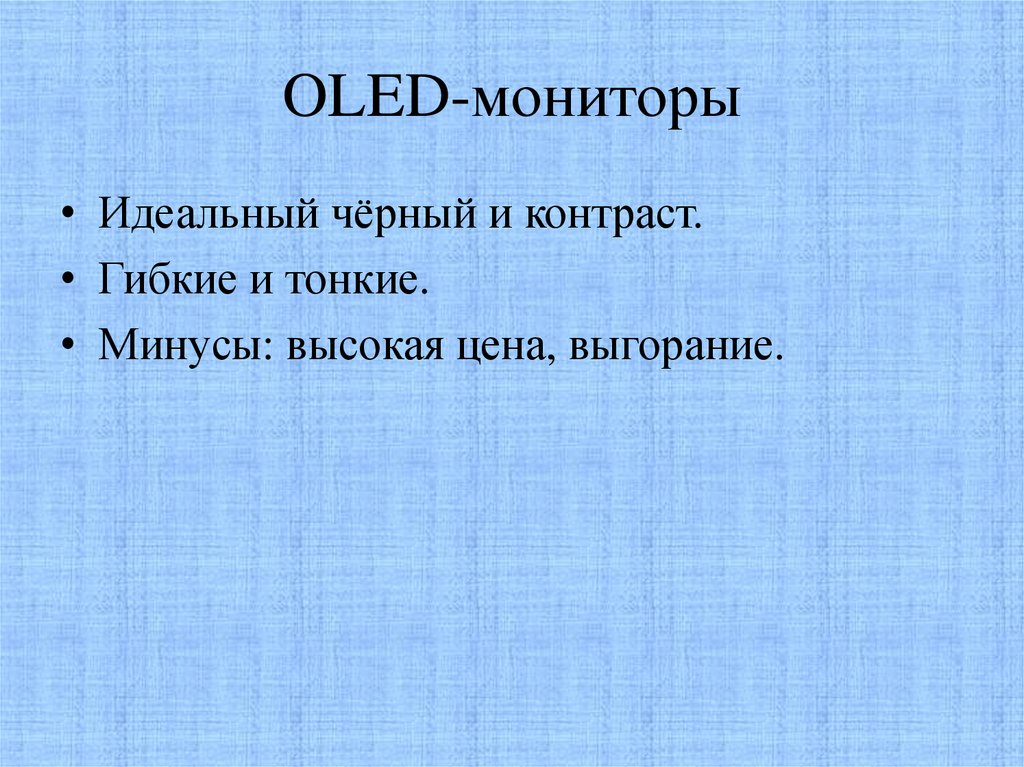 OLED-мониторы

• Идеальный чёрный и контраст.
• Гибкие и тонкие.
• Минусы: высокая цена, выгорание.